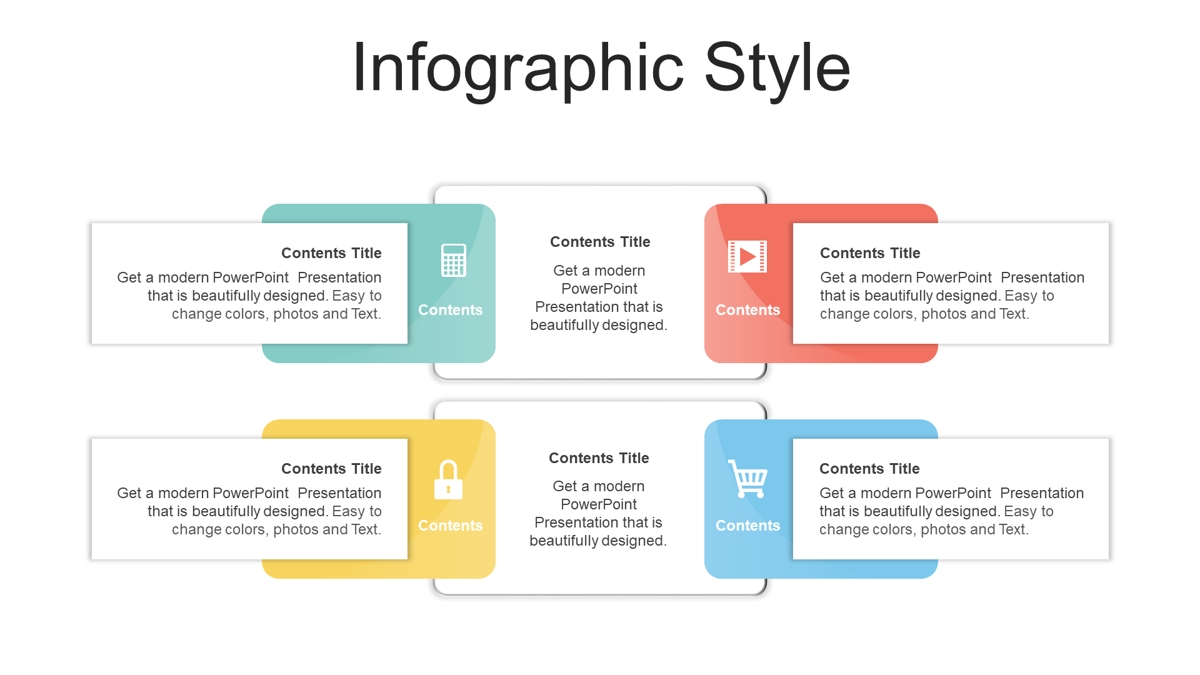 Infographic Style

Contents Title
Get a modern PowerPoint Presentation that is beautifully designed. Easy to change colors, photos and Text.

Contents

Contents Title
Get a modern PowerPoint Presentation that is beautifully designed.

Contents

Contents Title
Get a modern PowerPoint Presentation that is beautifully designed. Easy to change colors, photos and Text.

Contents Title
Get a modern PowerPoint Presentation that is beautifully designed. Easy to change colors, photos and Text.

Contents

Contents Title
Get a modern PowerPoint Presentation that is beautifully designed.

Contents

Contents Title
Get a modern PowerPoint Presentation that is beautifully designed. Easy to change colors, photos and Text.